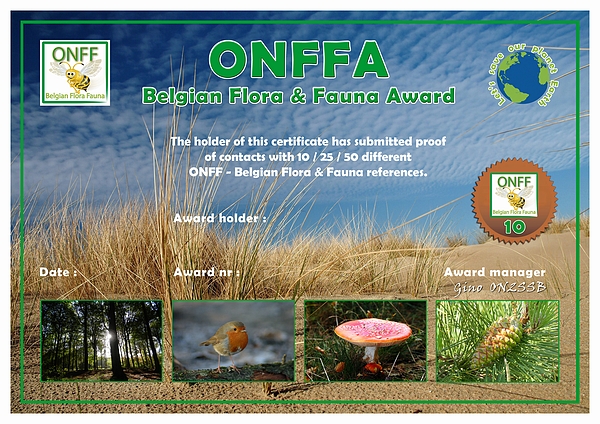 ONFF
Belgian Flora Fauna

ONFFA
Belgian Flora & Fauna Award

Let's save our planet Earth

The holder of this certificate has submitted proof of contacts with 10 / 25 / 50 different ONFF - Belgian Flora & Fauna references.

ONFF
Belgian Flora Fauna
10

Award holder :

Date :

Award nr :

Award manager
Gino ON2SSB